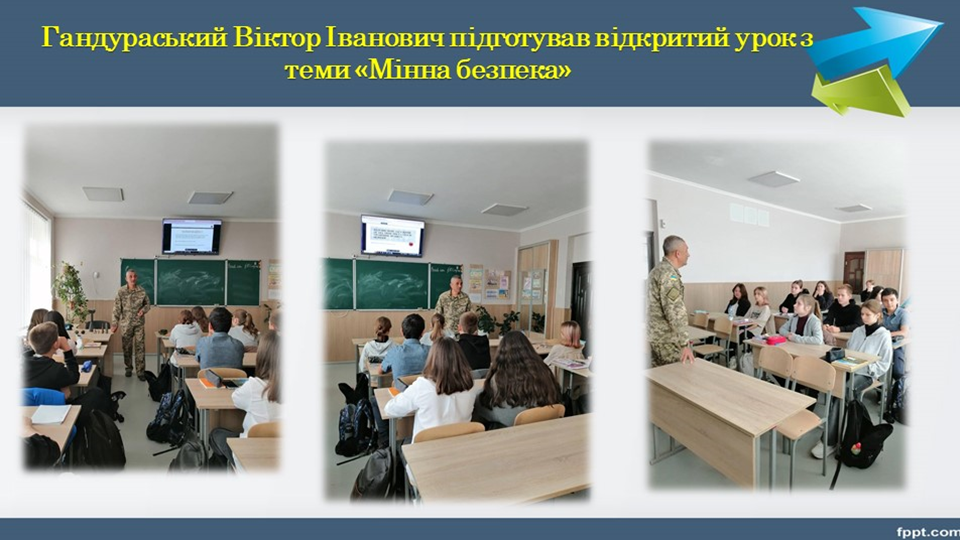 Гандураський Віктор Іванович підготував відкритий урок з теми «Мінна безпека»

fppt.com